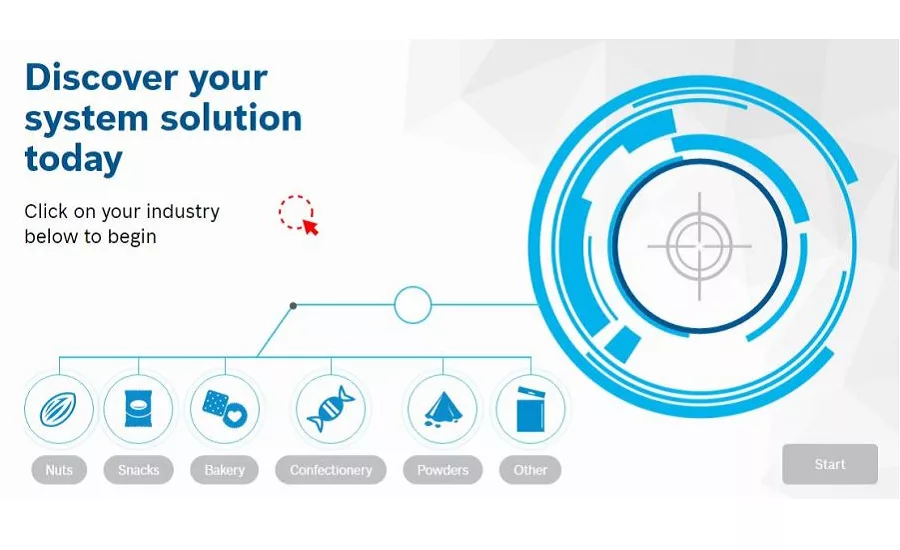 Discover your system solution today

Click on your industry below to begin

Nuts
Snacks
Bakery
Confectionery
Powders
Other

Start